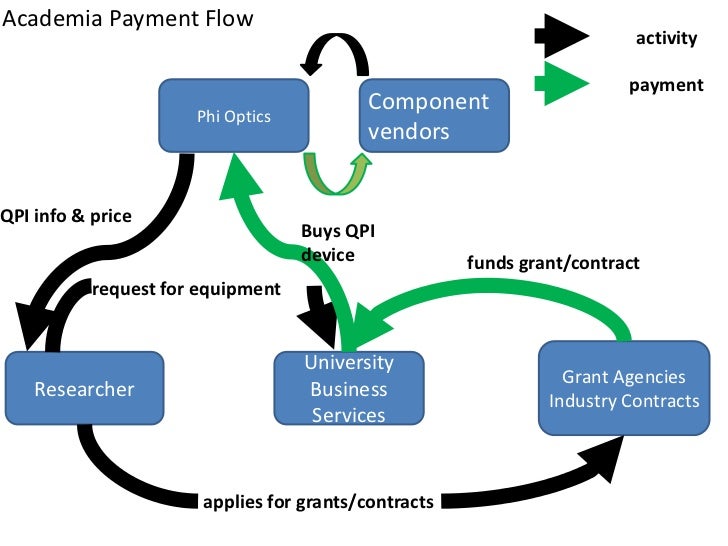 Academia Payment Flow

activity

payment

Phi Optics

Component vendors

QPI info & price

Buys QPI device

funds grant/contract

request for equipment

Researcher

University Business Services

Grant Agencies Industry Contracts

applies for grants/contracts